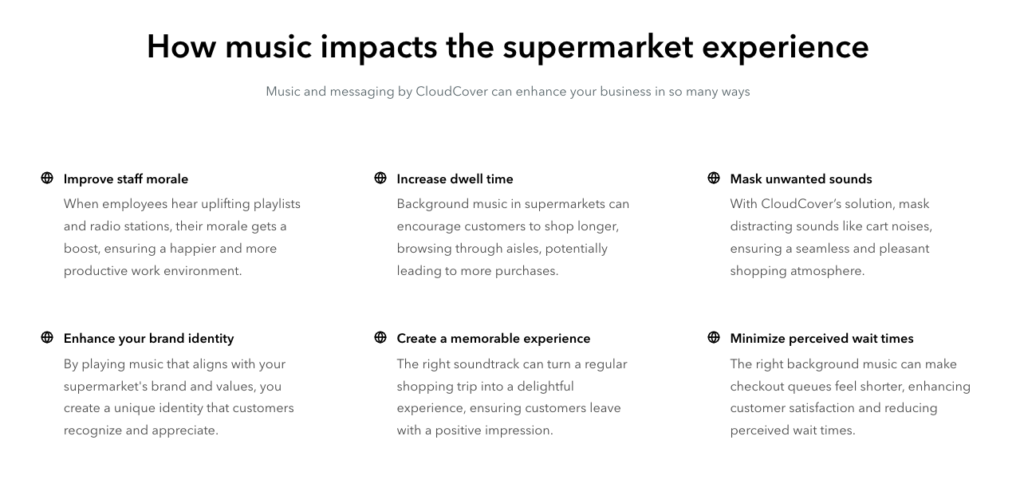 How music impacts the supermarket experience

Music and messaging by CloudCover can enhance your business in so many ways

Improve staff morale
When employees hear uplifting playlists and radio stations, their morale gets a boost, ensuring a happier and more productive work environment.

Increase dwell time
Background music in supermarkets can encourage customers to shop longer, browsing through aisles, potentially leading to more purchases.

Mask unwanted sounds
With CloudCover's solution, mask distracting sounds like cart noises, ensuring a seamless and pleasant shopping atmosphere.

Enhance your brand identity
By playing music that aligns with your supermarket's brand and values, you create a unique identity that customers recognize and appreciate.

Create a memorable experience
The right soundtrack can turn a regular shopping trip into a delightful experience, ensuring customers leave with a positive impression.

Minimize perceived wait times
The right background music can make checkout queues feel shorter, enhancing customer satisfaction and reducing perceived wait times.